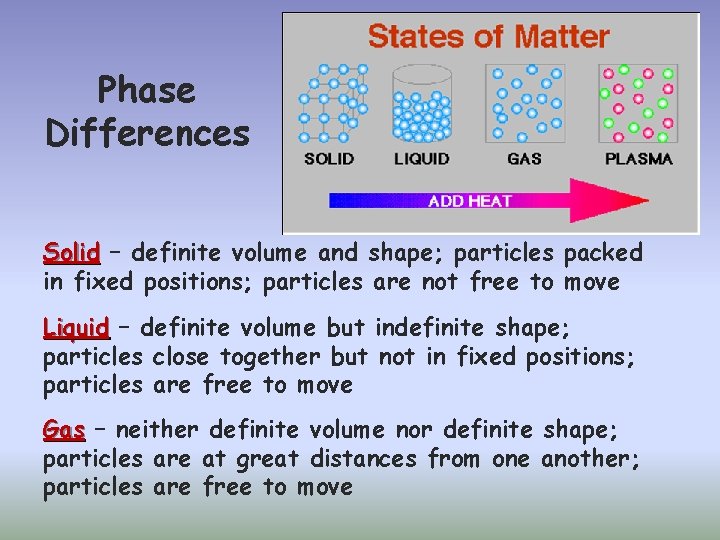 Phase Differences

States of Matter

SOLID

LIQUID

GAS

PLASMA

ADD HEAT

Solid – definite volume and shape; particles packed in fixed positions; particles are not free to move

Liquid – definite volume but indefinite shape; particles close together but not in fixed positions; particles are free to move

Gas – neither definite volume nor definite shape; particles are at great distances from one another; particles are free to move